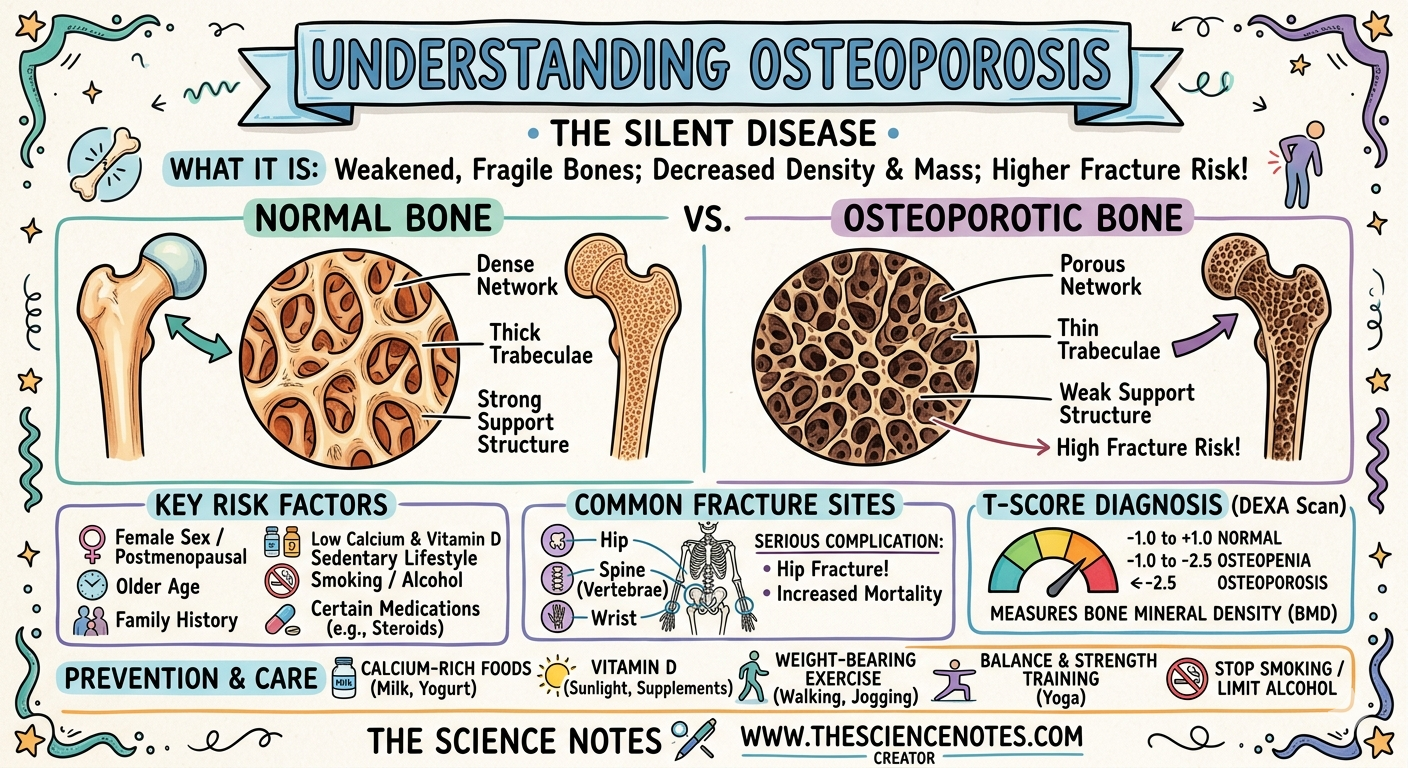 UNDERSTANDING OSTEOPOROSIS

• THE SILENT DISEASE •

WHAT IT IS: Weakened, Fragile Bones; Decreased Density & Mass; Higher Fracture Risk!

NORMAL BONE

VS.

OSTEOPOROTIC BONE

Dense Network

Thick Trabeculae

Strong Support Structure

Porous Network

Thin Trabeculae

Weak Support Structure

High Fracture Risk!

KEY RISK FACTORS

Female Sex / Postmenopausal

Older Age

Family History

Low Calcium & Vitamin D

Sedentary Lifestyle

Smoking / Alcohol

Certain Medications (e.g., Steroids)

COMMON FRACTURE SITES

Hip

Spine (Vertebrae)

Wrist

SERIOUS COMPLICATION:

• Hip Fracture!

• Increased Mortality

T-SCORE DIAGNOSIS (DEXA Scan)

-1.0 to +1.0 NORMAL

-1.0 to -2.5 OSTEOPENIA

<-2.5 OSTEOPOROSIS

MEASURES BONE MINERAL DENSITY (BMD)

PREVENTION & CARE

Milk

CALCIUM-RICH FOODS (Milk, Yogurt)

VITAMIN D (Sunlight, Supplements)

WEIGHT-BEARING EXERCISE (Walking, Jogging)

BALANCE & STRENGTH TRAINING (Yoga)

STOP SMOKING / LIMIT ALCOHOL

THE SCIENCE NOTES

WWW.THESCIENCENOTES.COM

CREATOR